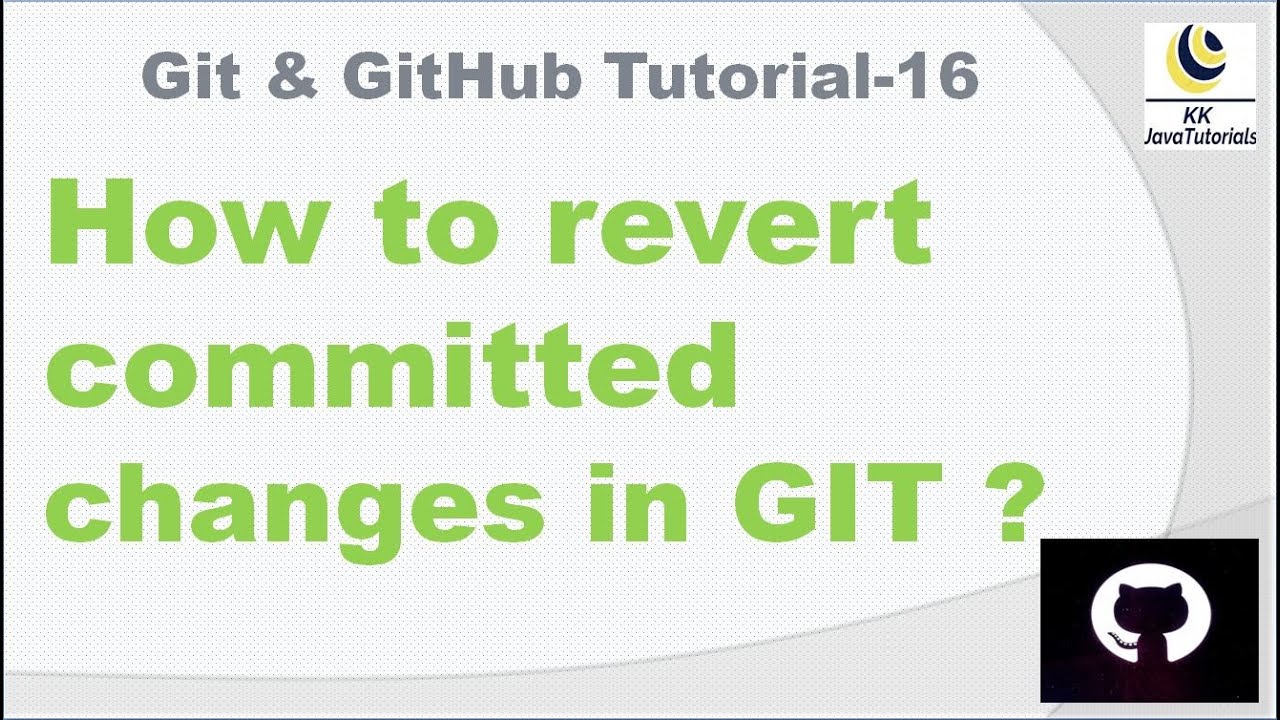 Git & GitHub Tutorial-16

KK JavaTutorials

How to revert committed changes in GIT ?